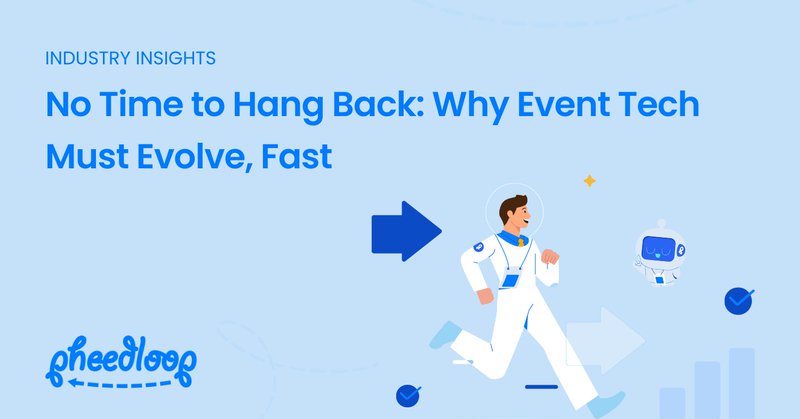 INDUSTRY INSIGHTS

No Time to Hang Back: Why Event Tech Must Evolve, Fast

pheedloop